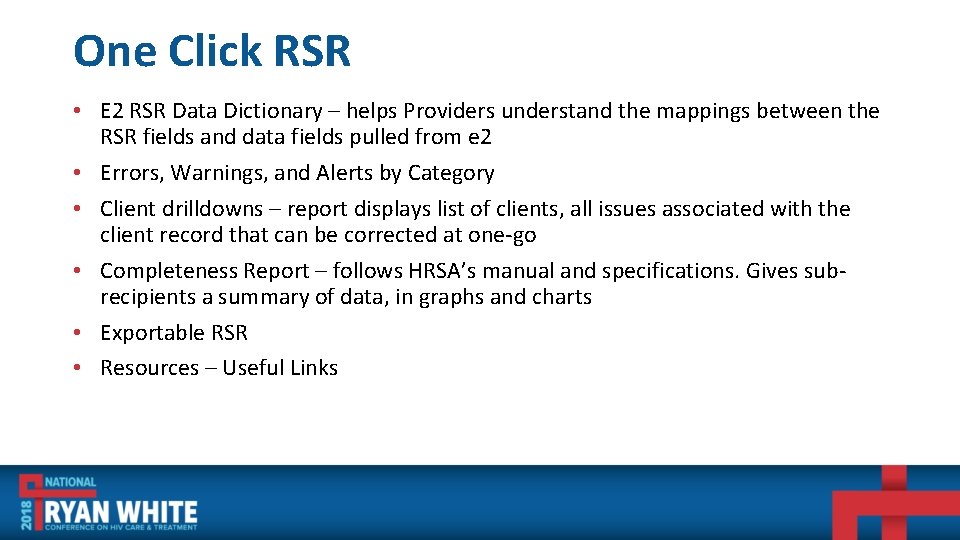 One Click RSR

• E2 RSR Data Dictionary – helps Providers understand the mappings between the RSR fields and data fields pulled from e2
• Errors, Warnings, and Alerts by Category
• Client drilldowns – report displays list of clients, all issues associated with the client record that can be corrected at one-go
• Completeness Report – follows HRSA's manual and specifications. Gives sub-recipients a summary of data, in graphs and charts
• Exportable RSR
• Resources – Useful Links

2018 NATIONAL RYAN WHITE CONFERENCE ON HIV CARE & TREATMENT